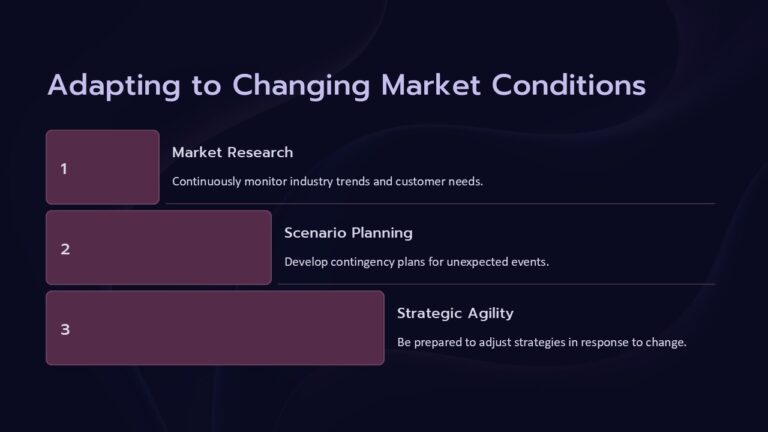 Adapting to Changing Market Conditions

1

Market Research

Continuously monitor industry trends and customer needs.

2

Scenario Planning

Develop contingency plans for unexpected events.

3

Strategic Agility

Be prepared to adjust strategies in response to change.